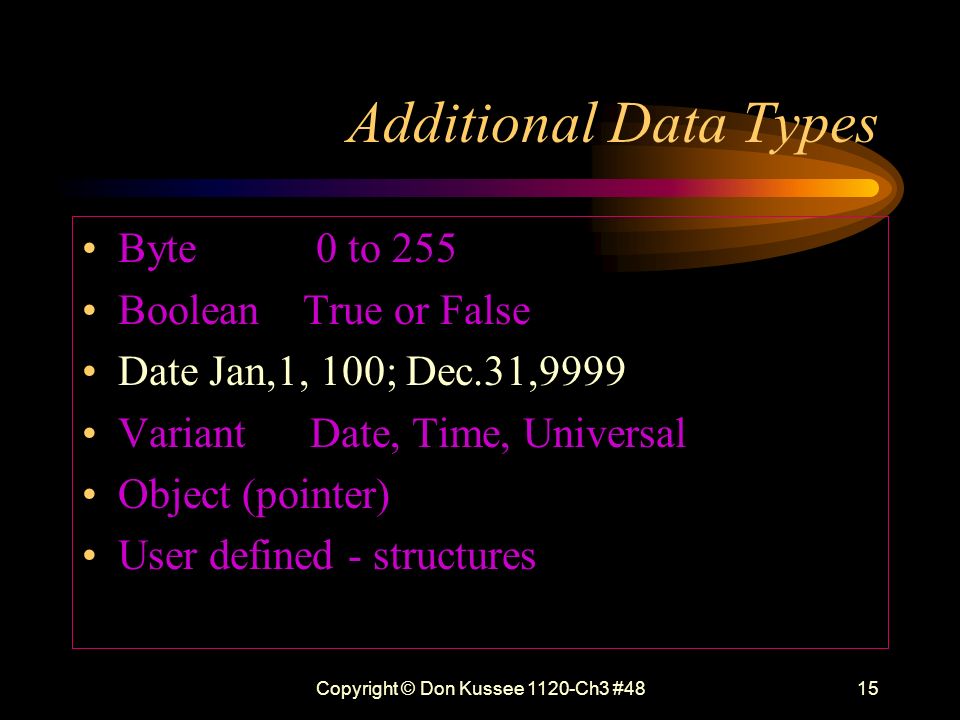 Additional Data Types

• Byte 0 to 255
• Boolean True or False
• Date Jan,1, 100; Dec.31,9999
• Variant Date, Time, Universal
• Object (pointer)
• User defined - structures

Copyright © Don Kussee 1120-Ch3 #48

15